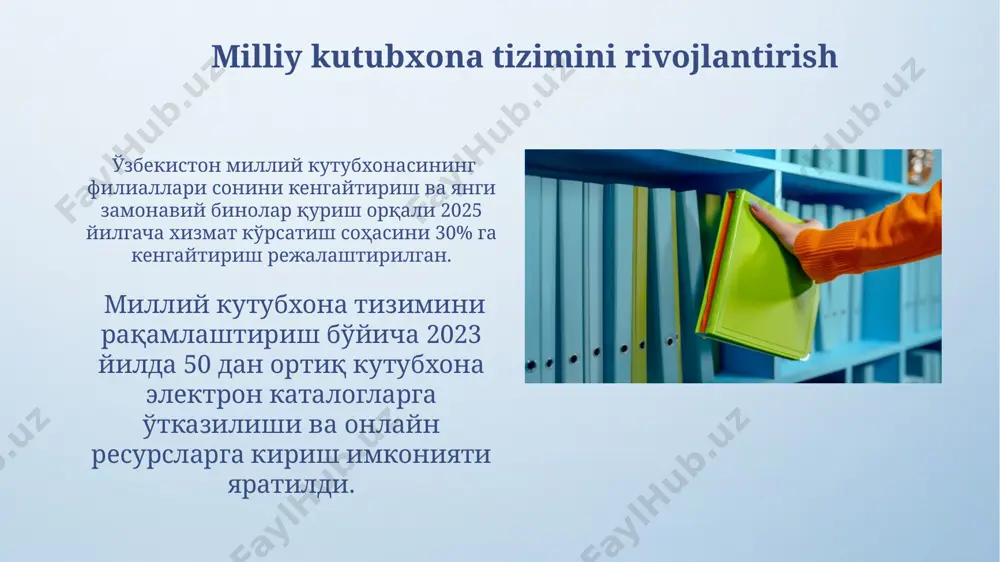 Milliy kutubxona tizimini rivojlantirish

Ўзбекистон миллий кутубхонасининг филиаллари сонини кенгайтириш ва янги замонавий бинолар қуриш орқали 2025 йилгача хизмат кўрсатиш соҳасини 30% га кенгайтириш режалаштирилган.

Миллий кутубхона тизимини рақамлаштириш бўйича 2023 йилда 50 дан ортиқ кутубхона электрон каталогларга ўтказилиши ва онлайн ресурсларга кириш имконияти яратилди.

FaylHub.uz FaylHub.uz FaylHub.uz FaylHub.uz FaylHub.uz FaylHub.uz